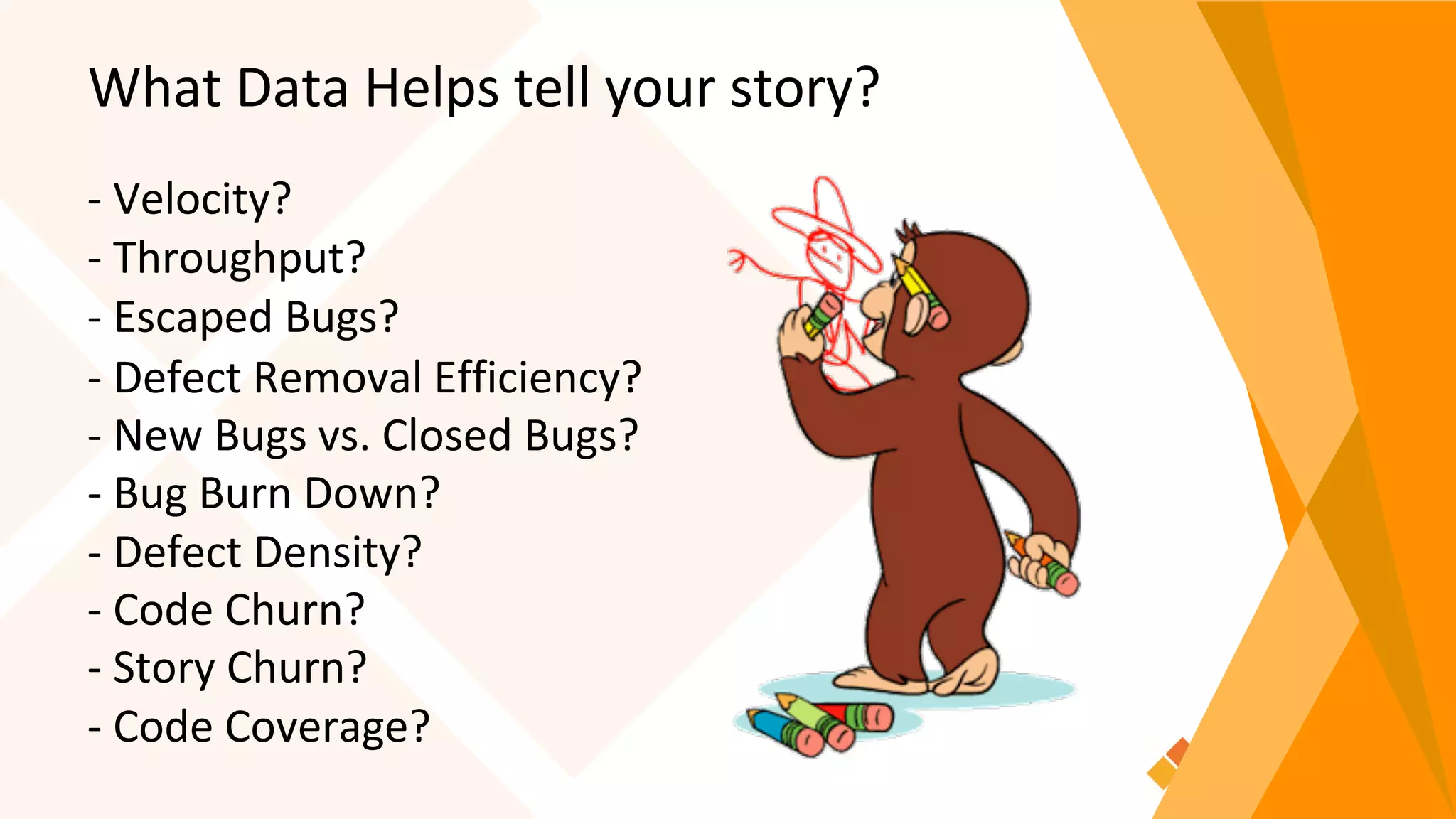 What Data Helps tell your story?

- Velocity?
- Throughput?
- Escaped Bugs?
- Defect Removal Efficiency?
- New Bugs vs. Closed Bugs?
- Bug Burn Down?
- Defect Density?
- Code Churn?
- Story Churn?
- Code Coverage?